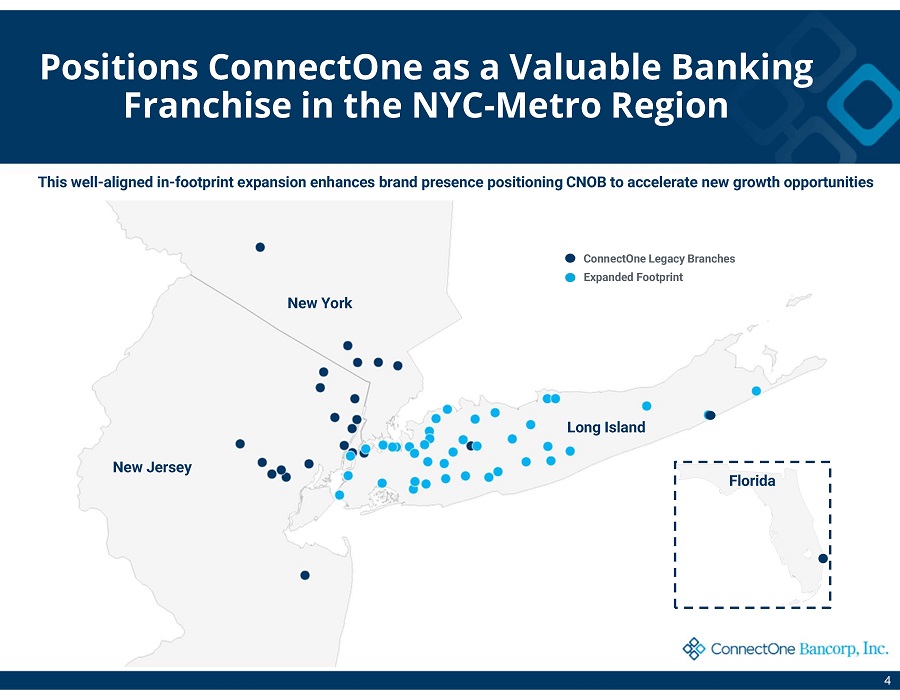 Positions ConnectOne as a Valuable Banking Franchise in the NYC-Metro Region

This well-aligned in-footprint expansion enhances brand presence positioning CNOB to accelerate new growth opportunities

ConnectOne Legacy Branches
Expanded Footprint

New York

Long Island

New Jersey

Florida

ConnectOne Bancorp, Inc.

4